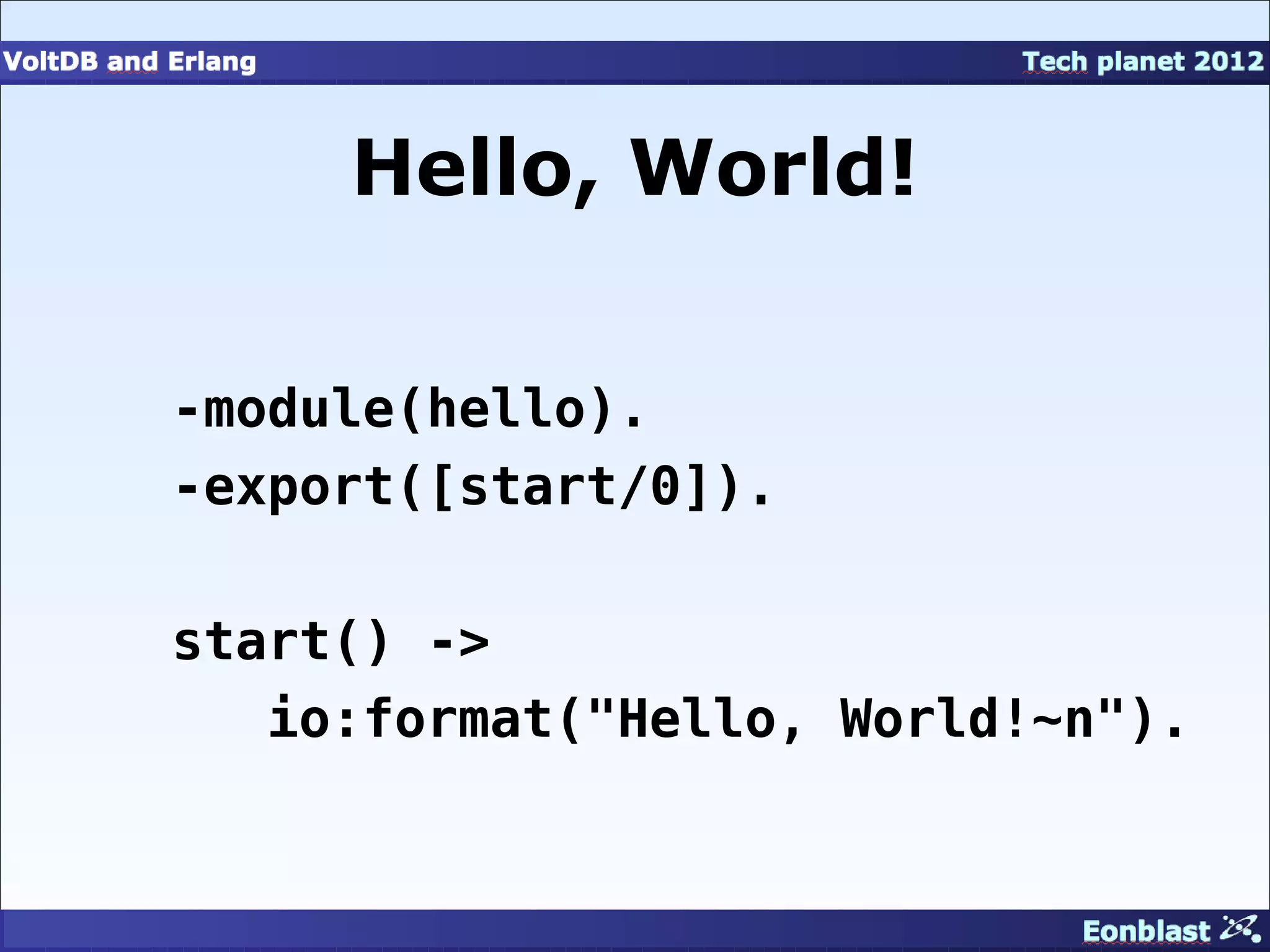 VoltDB and Erlang

Tech planet 2012

Hello, World!

-module(hello).
-export([start/0]).

start() ->
    io:format("Hello, World!~n").

Eonblast